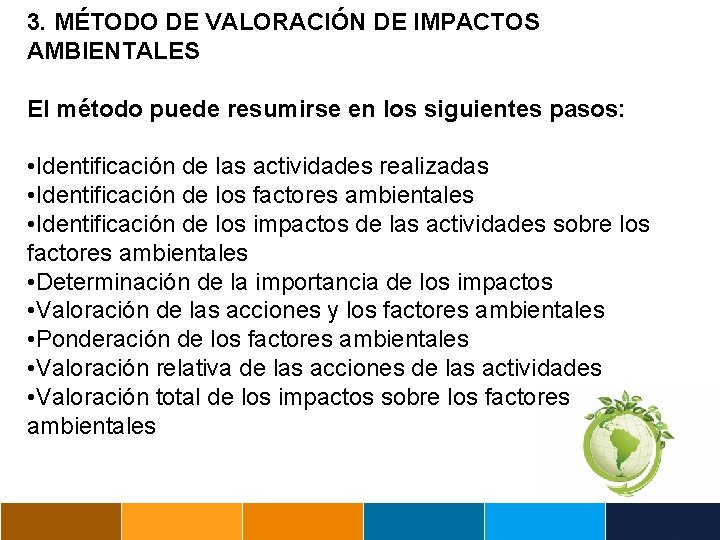 3. MÉTODO DE VALORACIÓN DE IMPACTOS AMBIENTALES

El método puede resumirse en los siguientes pasos:

• Identificación de las actividades realizadas
• Identificación de los factores ambientales
• Identificación de los impactos de las actividades sobre los factores ambientales
• Determinación de la importancia de los impactos
• Valoración de las acciones y los factores ambientales
• Ponderación de los factores ambientales
• Valoración relativa de las acciones de las actividades
• Valoración total de los impactos sobre los factores ambientales